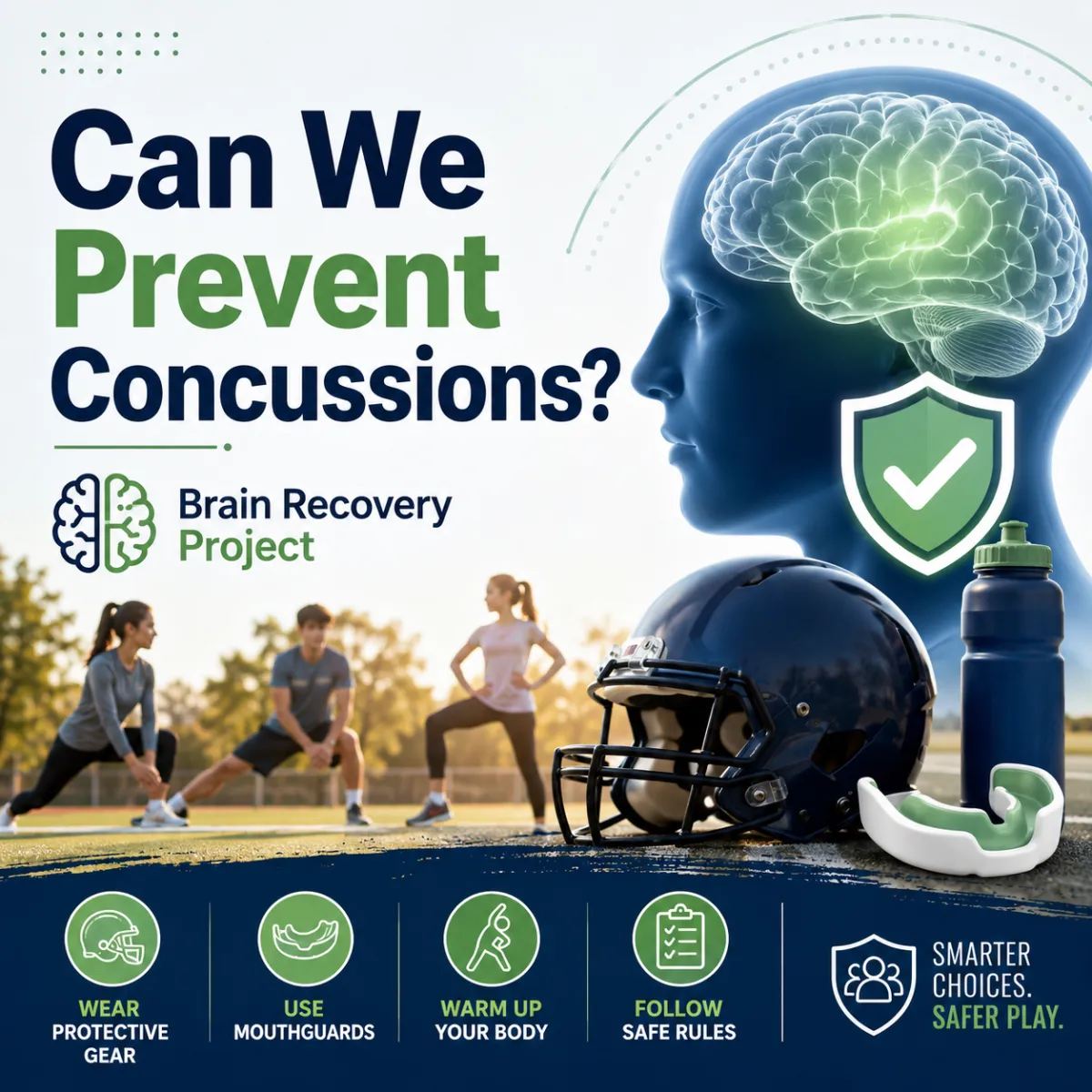 Can We Prevent Concussions?

Brain Recovery Project

WEAR PROTECTIVE GEAR

USE MOUTHGUARDS

WARM UP YOUR BODY

FOLLOW SAFE RULES

SMARTER CHOICES. SAFER PLAY.